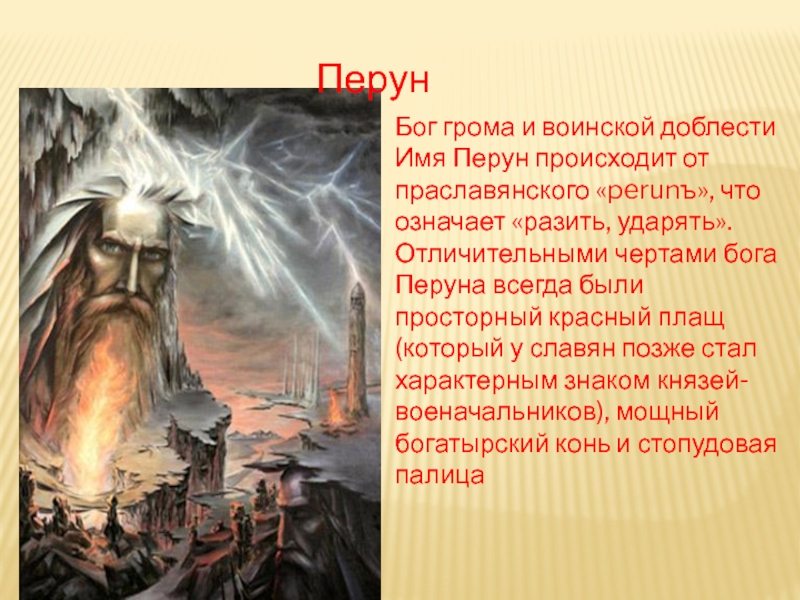 Перун

Бог грома и воинской доблести Имя Перун происходит от праславянского «perunъ», что означает «разить, ударять». Отличительными чертами бога Перуна всегда были просторный красный плащ (который у славян позже стал характерным знаком князей-военачальников), мощный богатырский конь и стопудовая палица